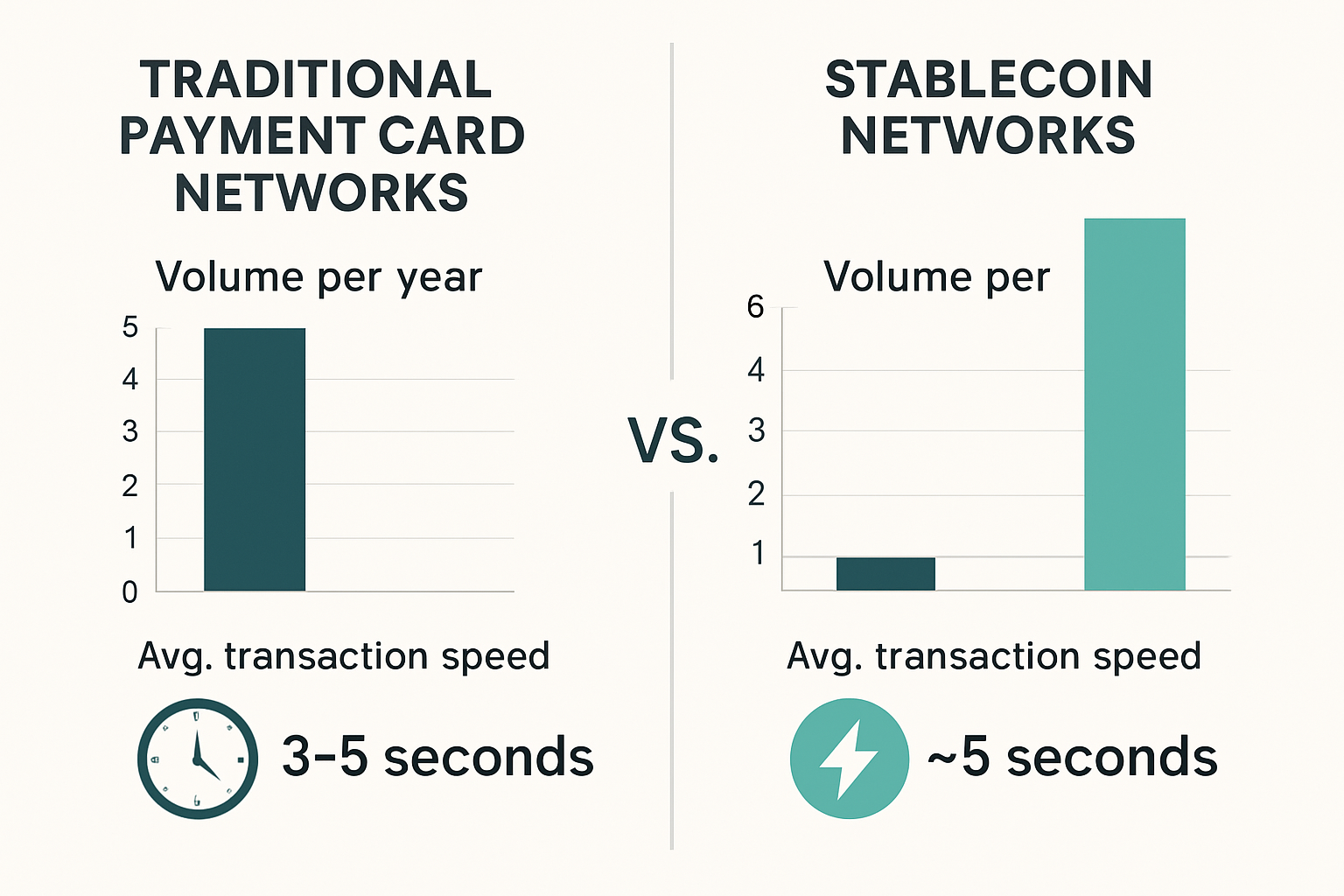 TRADITIONAL PAYMENT CARD NETWORKS

Volume per year

5
4
3
2
1
0

Avg. transaction speed

3–5 seconds

VS.

STABLECOIN NETWORKS

Volume per

6
4
3
2
1

Avg. transaction speed

~5 seconds